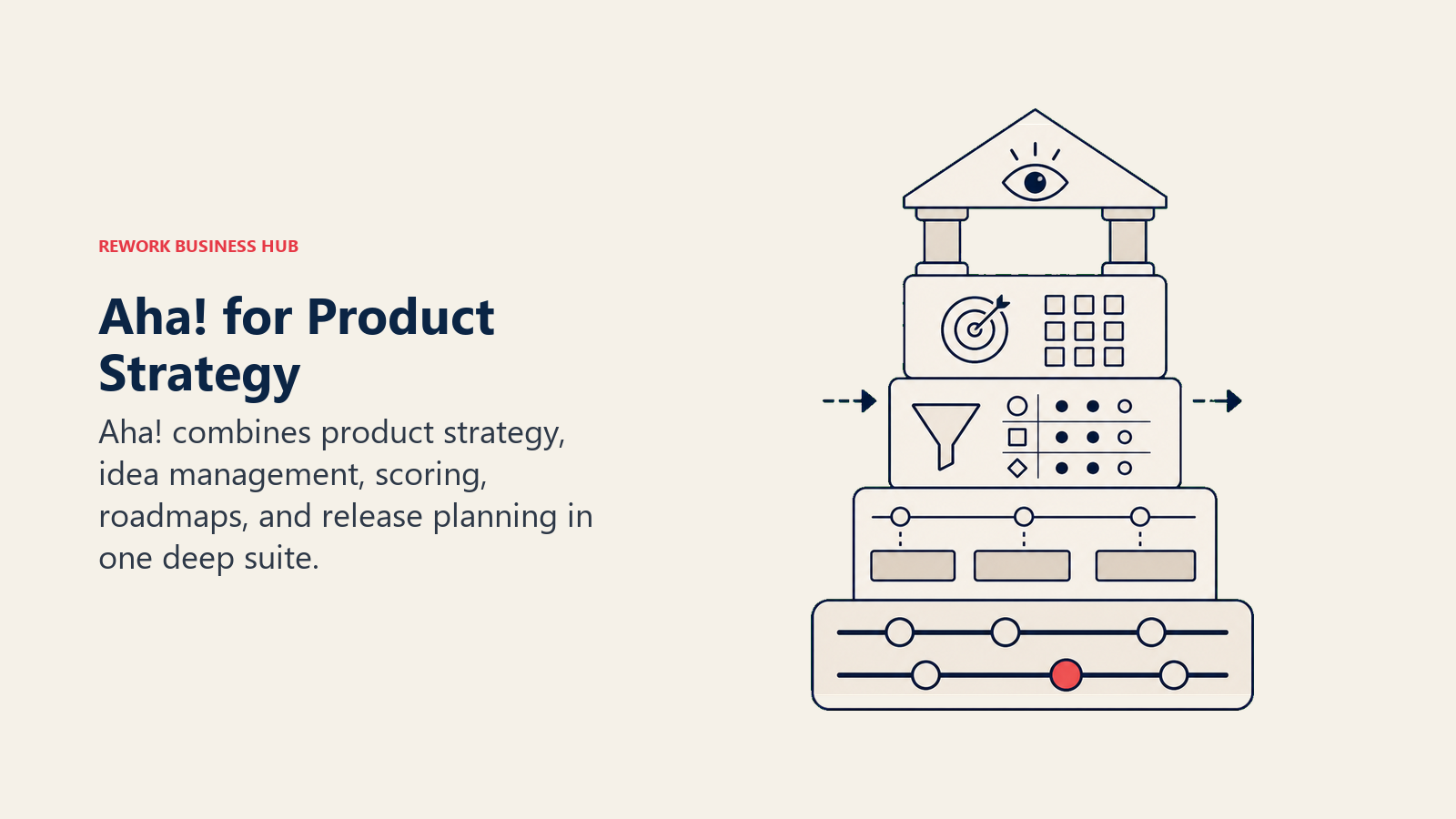 REWORK BUSINESS HUB

Aha! for Product Strategy

Aha! combines product strategy, idea management, scoring, roadmaps, and release planning in one deep suite.